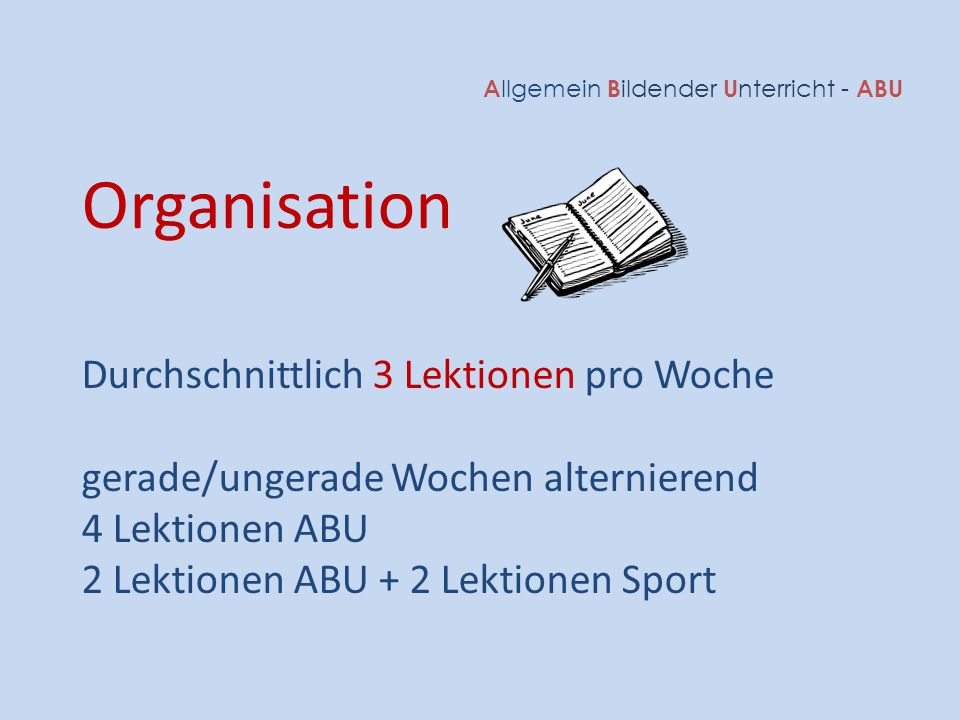 Allgemein Bildender Unterricht - ABU

Organisation

June June

Durchschnittlich 3 Lektionen pro Woche

gerade/ungerade Wochen alternierend
4 Lektionen ABU
2 Lektionen ABU + 2 Lektionen Sport